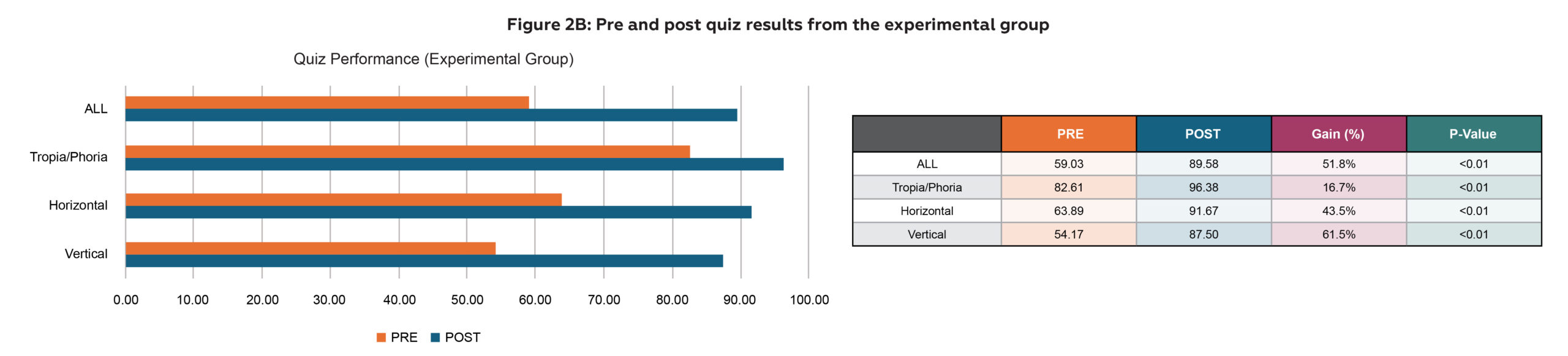 Figure 2B: Pre and post quiz results from the experimental group

Quiz Performance (Experimental Group)

ALL
Tropia/Phoria
Horizontal
Vertical

0.00 10.00 20.00 30.00 40.00 50.00 60.00 70.00 80.00 90.00 100.00

PRE POST

| | PRE | POST | Gain (%) | P-Value |
|---|---|---|---|---|
| ALL | 59.03 | 89.58 | 51.8% | <0.01 |
| Tropia/Phoria | 82.61 | 96.38 | 16.7% | <0.01 |
| Horizontal | 63.89 | 91.67 | 43.5% | <0.01 |
| Vertical | 54.17 | 87.50 | 61.5% | <0.01 |